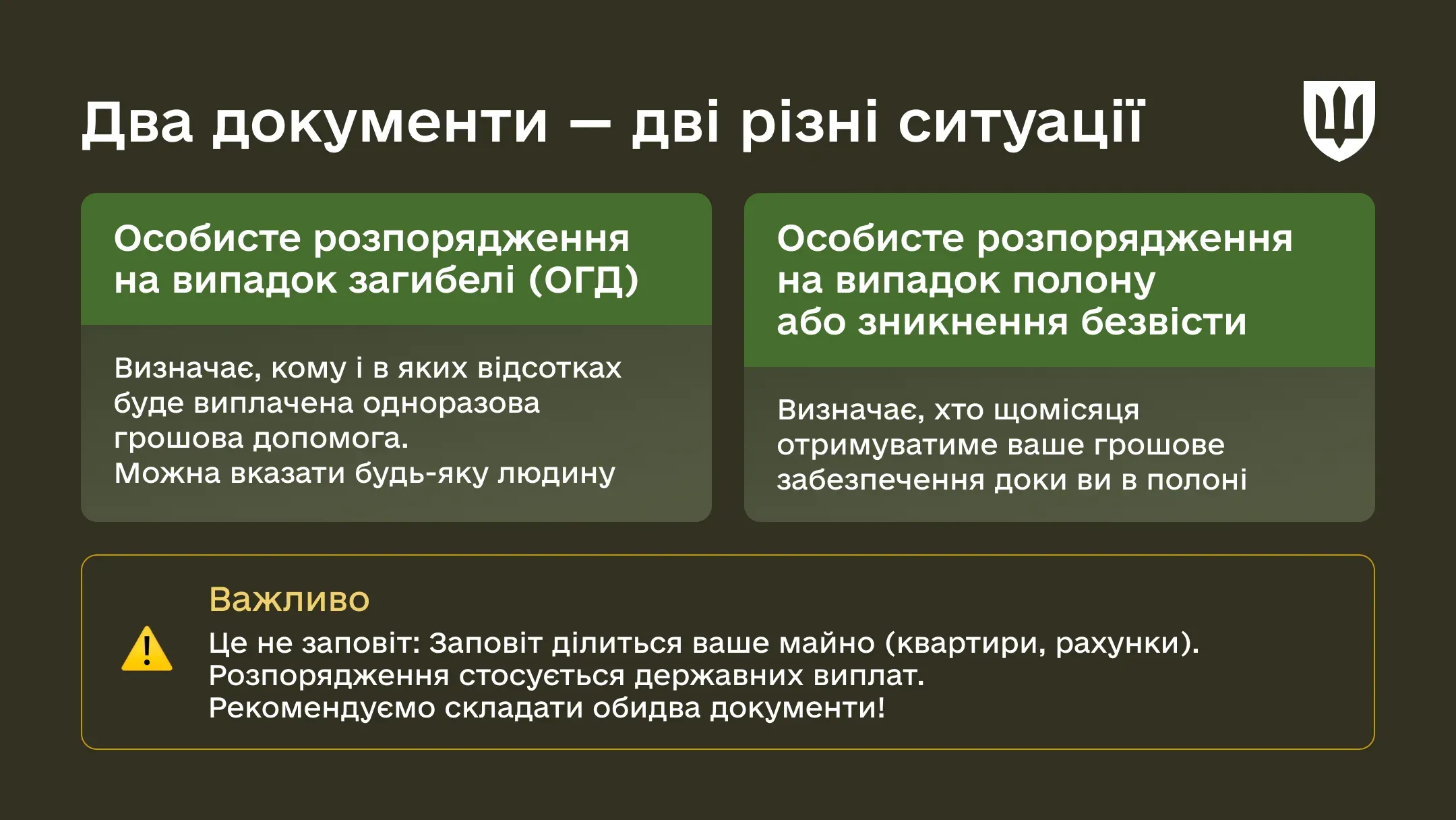 Два документи — дві різні ситуації

Особисте розпорядження на випадок загибелі (ОГД)

Визначає, кому і в яких відсотках буде виплачена одноразова грошова допомога.
Можна вказати будь-яку людину

Особисте розпорядження на випадок полону або зникнення безвісти

Визначає, хто щомісяця отримуватиме ваше грошове забезпечення доки ви в полоні

Важливо

Це не заповіт: Заповіт ділиться ваше майно (квартири, рахунки).
Розпорядження стосується державних виплат.
Рекомендуємо складати обидва документи!